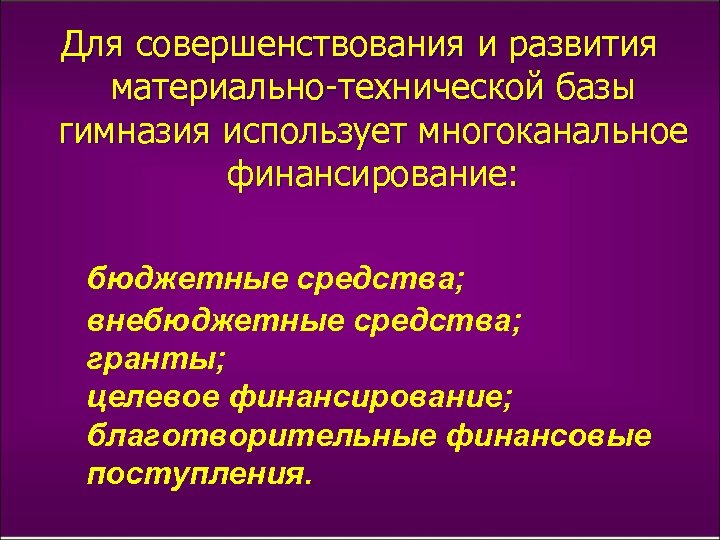 Для совершенствования и развития материально-технической базы гимназия использует многоканальное финансирование:

бюджетные средства;
внебюджетные средства;
гранты;
целевое финансирование;
благотворительные финансовые поступления.